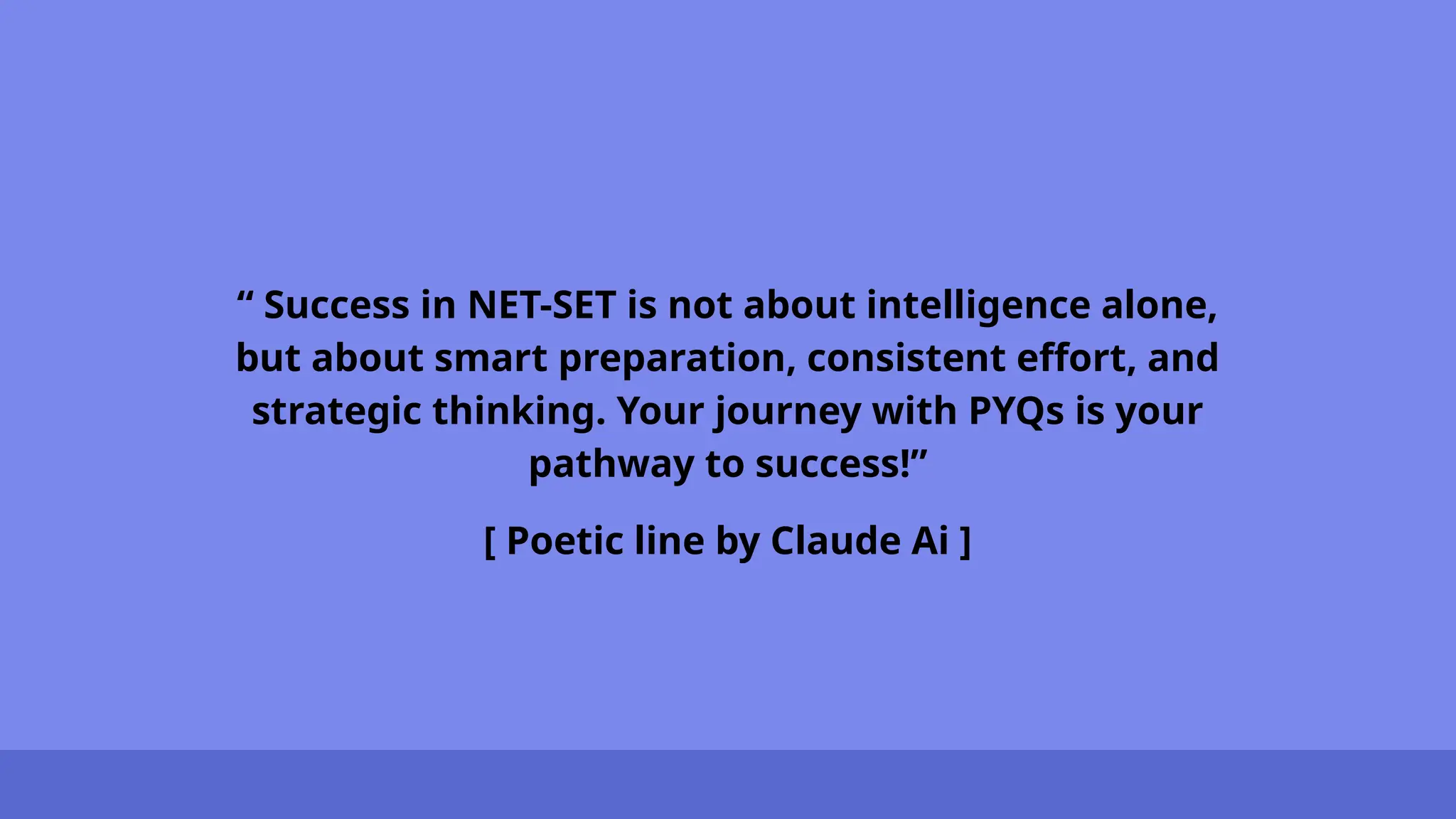 “ Success in NET-SET is not about intelligence alone, but about smart preparation, consistent effort, and strategic thinking. Your journey with PYQs is your pathway to success!”

[ Poetic line by Claude Ai ]